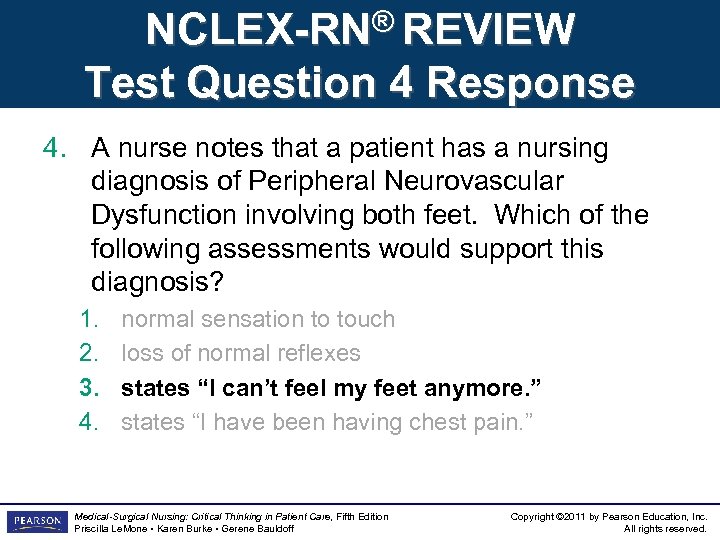 NCLEX-RN® REVIEW
Test Question 4 Response

4. A nurse notes that a patient has a nursing diagnosis of Peripheral Neurovascular Dysfunction involving both feet. Which of the following assessments would support this diagnosis?

1. normal sensation to touch
2. loss of normal reflexes
3. states “I can’t feel my feet anymore.”
4. states “I have been having chest pain.”

PEARSON

Medical-Surgical Nursing: Critical Thinking in Patient Care, Fifth Edition
Priscilla LeMone • Karen Burke • Gerene Bauldoff

Copyright ©2011 by Pearson Education, Inc.
All rights reserved.